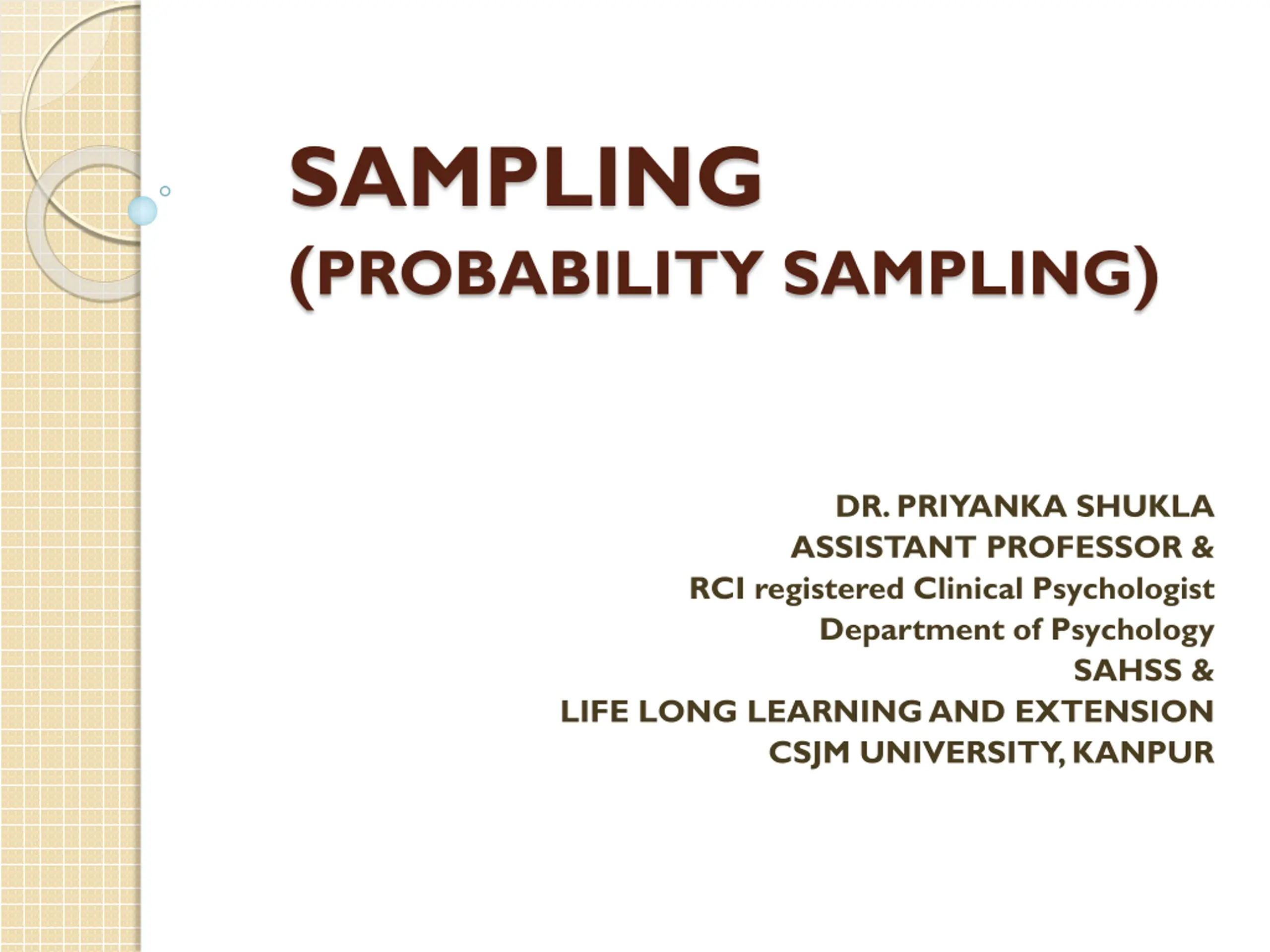 SAMPLING
(PROBABILITY SAMPLING)

DR. PRIYANKA SHUKLA
ASSISTANT PROFESSOR &
RCI registered Clinical Psychologist
Department of Psychology
SAHSS &
LIFE LONG LEARNING AND EXTENSION
CSJM UNIVERSITY, KANPUR